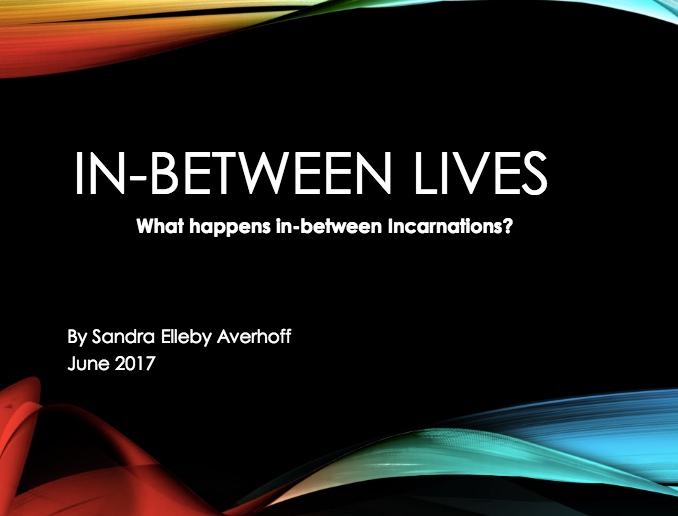 IN-BETWEEN LIVES

What happens in-between incarnations?

By Sandra Elleby Averhoff
June 2017